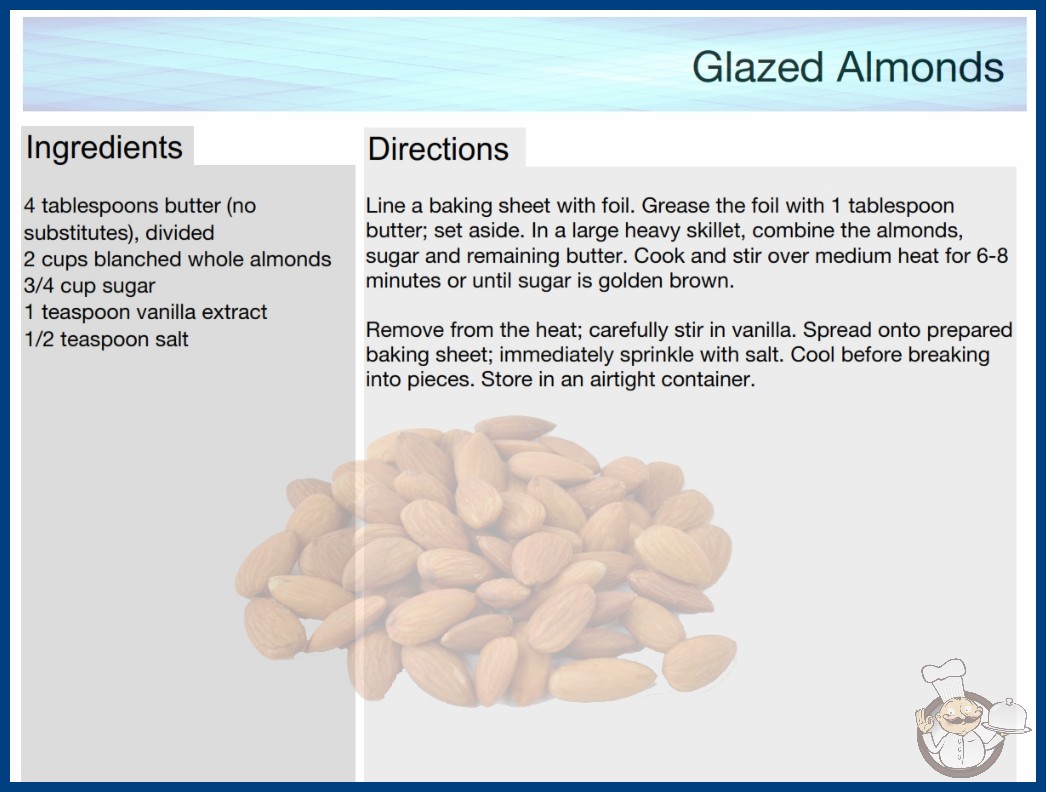 Glazed Almonds

Ingredients

4 tablespoons butter (no substitutes), divided
2 cups blanched whole almonds
3/4 cup sugar
1 teaspoon vanilla extract
1/2 teaspoon salt

Directions

Line a baking sheet with foil. Grease the foil with 1 tablespoon butter; set aside. In a large heavy skillet, combine the almonds, sugar and remaining butter. Cook and stir over medium heat for 6-8 minutes or until sugar is golden brown.

Remove from the heat; carefully stir in vanilla. Spread onto prepared baking sheet; immediately sprinkle with salt. Cool before breaking into pieces. Store in an airtight container.